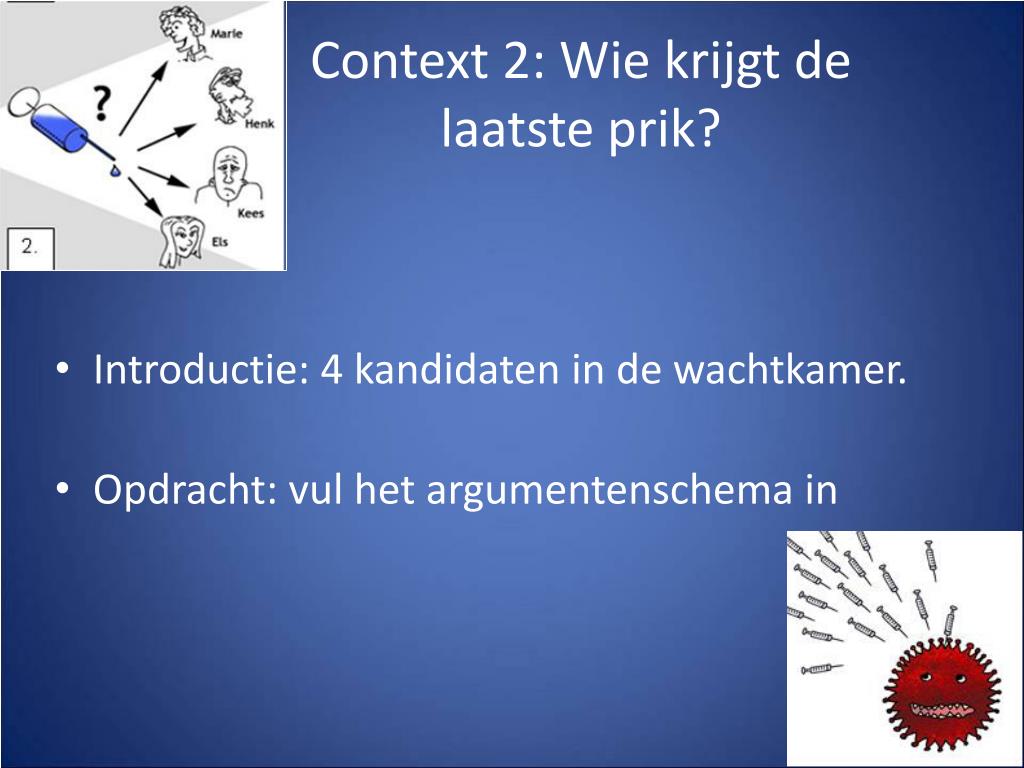 ?

Marie

Henk

Kees

Els

2.

Context 2: Wie krijgt de laatste prik?

• Introductie: 4 kandidaten in de wachtkamer.

• Opdracht: vul het argumentenschema in